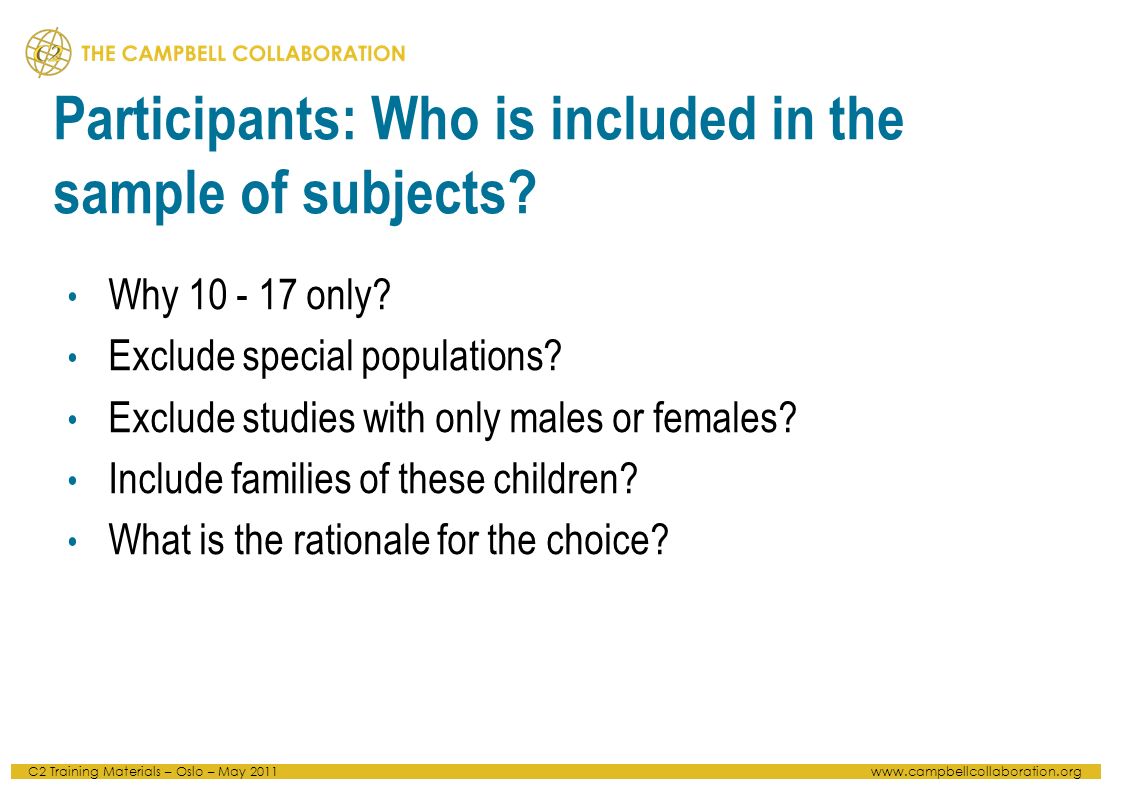 C2 THE CAMPBELL COLLABORATION

Participants: Who is included in the sample of subjects?

• Why 10 - 17 only?
• Exclude special populations?
• Exclude studies with only males or females?
• Include families of these children?
• What is the rationale for the choice?

C2 Training Materials – Oslo – May 2011

www.campbellcollaboration.org